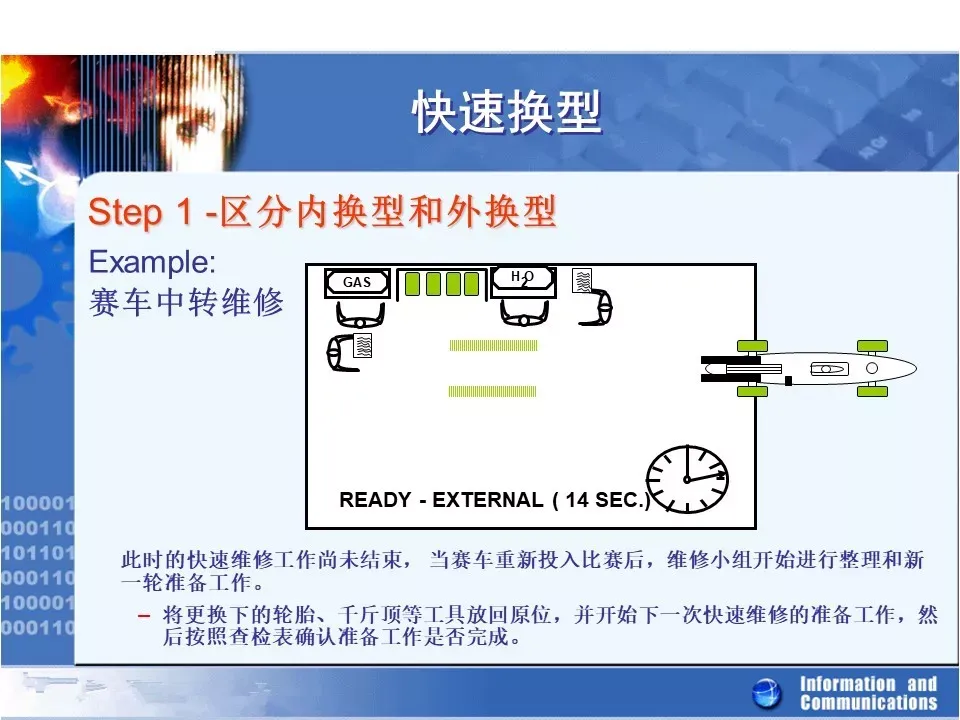 快速换型

Step 1 -区分内换型和外换型

Example:
赛车中转维修

GAS

$H_2O$

READY - EXTERNAL ( 14 SEC.)

此时的快速维修工作尚未结束， 当赛车重新投入比赛后，维修小组开始进行整理和新一轮准备工作。

– 将更换下的轮胎、千斤顶等工具放回原位，并开始下一次快速维修的准备工作，然后按照查检表确认准备工作是否完成。

100001
000110
101101
000110
100001
000110

Information and Communications